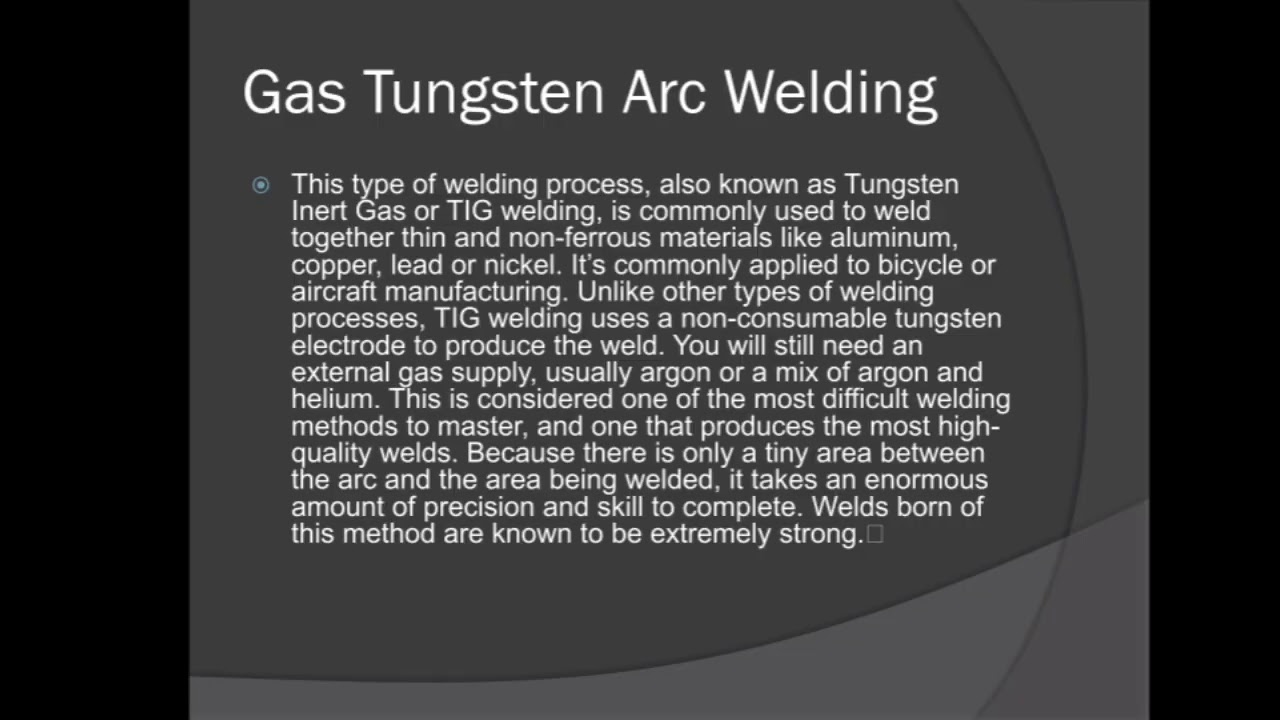 Gas Tungsten Arc Welding

This type of welding process, also known as Tungsten Inert Gas or TIG welding, is commonly used to weld together thin and non-ferrous materials like aluminum, copper, lead or nickel. It's commonly applied to bicycle or aircraft manufacturing. Unlike other types of welding processes, TIG welding uses a non-consumable tungsten electrode to produce the weld. You will still need an external gas supply, usually argon or a mix of argon and helium. This is considered one of the most difficult welding methods to master, and one that produces the most high-quality welds. Because there is only a tiny area between the arc and the area being welded, it takes an enormous amount of precision and skill to complete. Welds born of this method are known to be extremely strong.